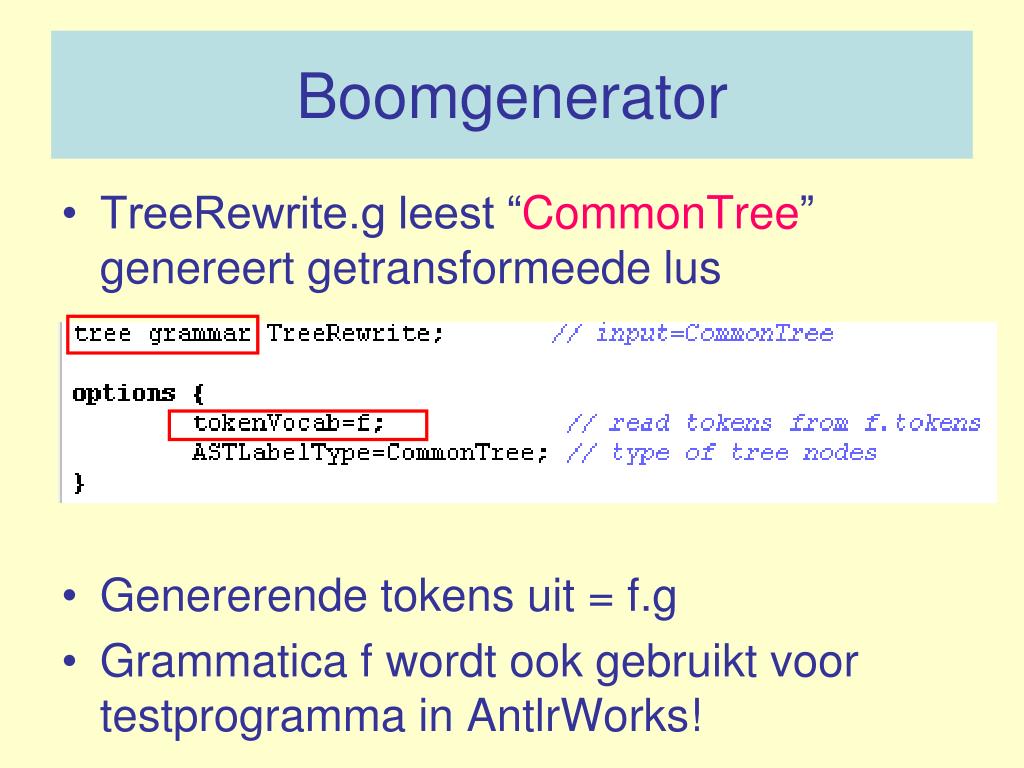 Boomgenerator

• TreeRewrite.g leest “CommonTree” genereert getransformeede lus

tree grammar TreeRewrite;        // input=CommonTree

options {
        tokenVocab=f;              // read tokens from f.tokens
        ASTLabelType=CommonTree; // type of tree nodes
}

• Genererende tokens uit = f.g
• Grammatica f wordt ook gebruikt voor testprogramma in AntlrWorks!